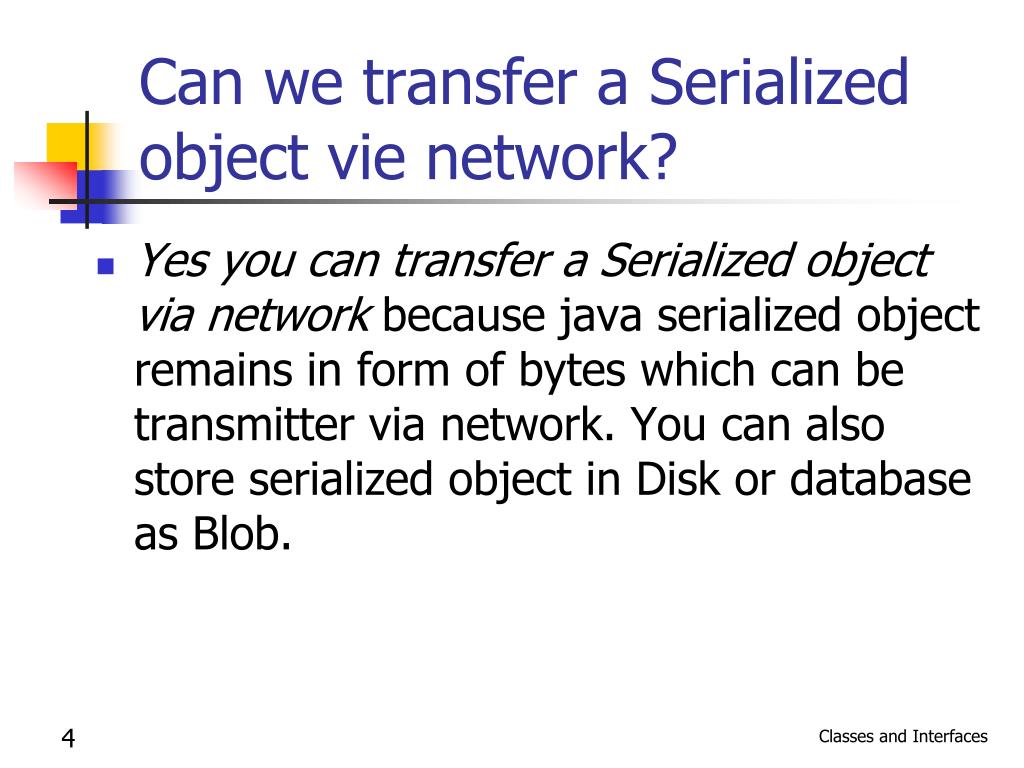 Can we transfer a Serialized object vie network?

Yes you can transfer a Serialized object via network because java serialized object remains in form of bytes which can be transmitter via network. You can also store serialized object in Disk or database as Blob.

4

Classes and Interfaces